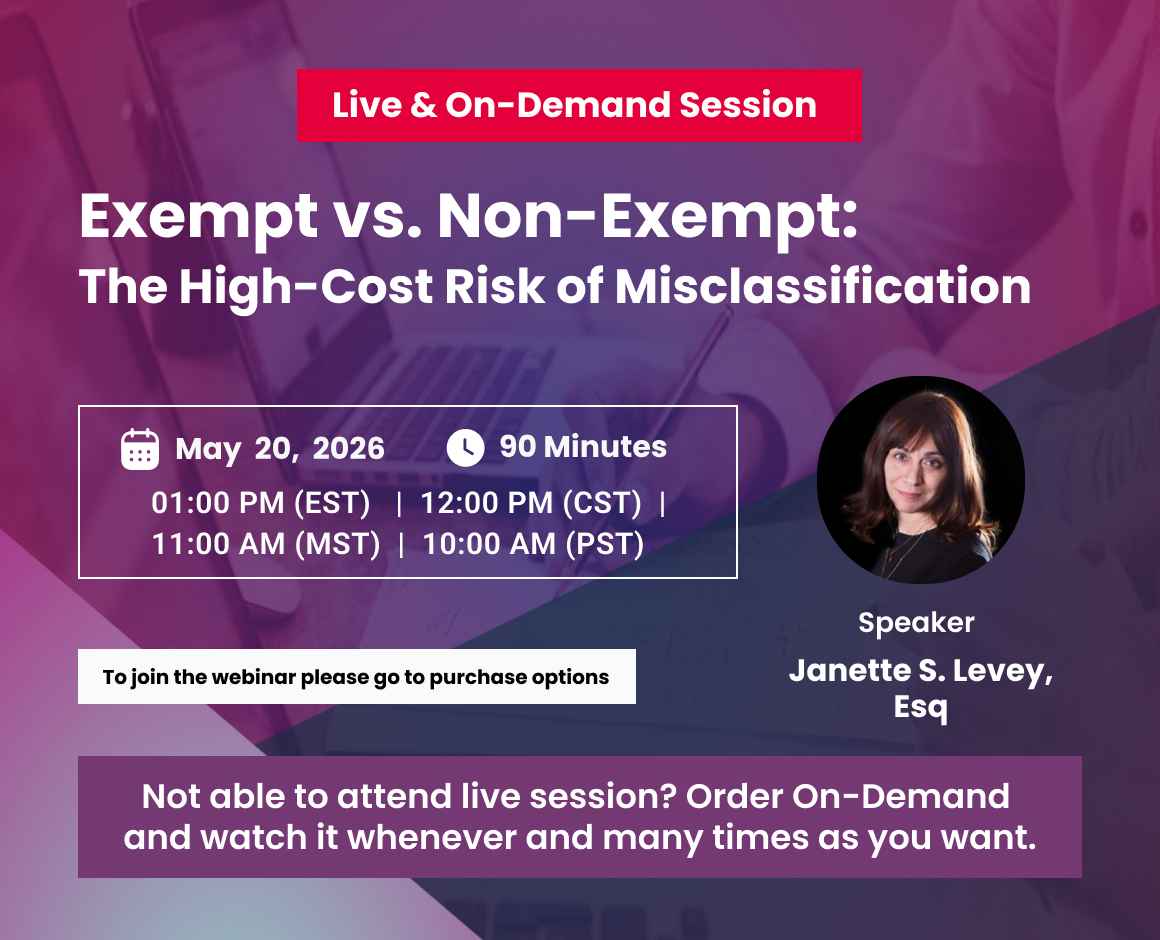 Live & On-Demand Session

Exempt vs. Non-Exempt:
The High-Cost Risk of Misclassification

May 20, 2026
90 Minutes
01:00 PM (EST) | 12:00 PM (CST) | 11:00 AM (MST) | 10:00 AM (PST)

Speaker
Janette S. Levey, Esq

To join the webinar please go to purchase options

Not able to attend live session? Order On-Demand and watch it whenever and many times as you want.